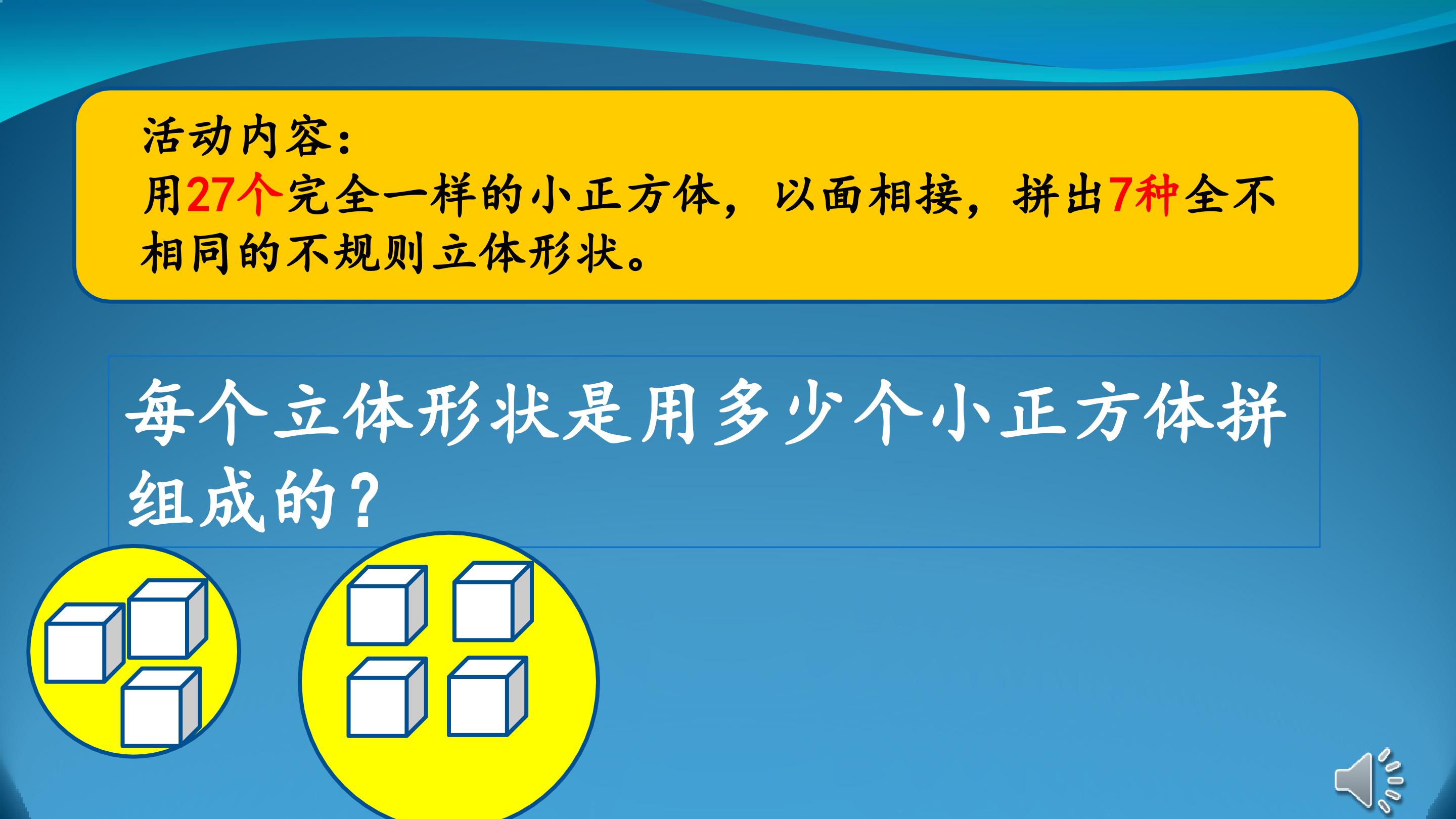 活动内容：
用27个完全一样的小正方体，以面相接，拼出7种全不相同的不规则立体形状。

每个立体形状是用多少个小正方体拼组成的？